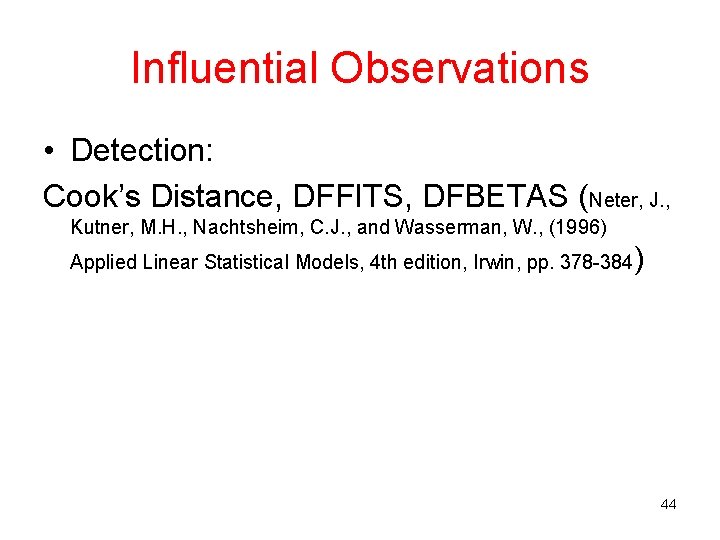 Influential Observations

• Detection:

Cook's Distance, DFFITS, DFBETAS (Neter, J., Kutner, M.H., Nachtsheim, C.J., and Wasserman, W., (1996) Applied Linear Statistical Models, 4th edition, Irwin, pp. 378-384)

44